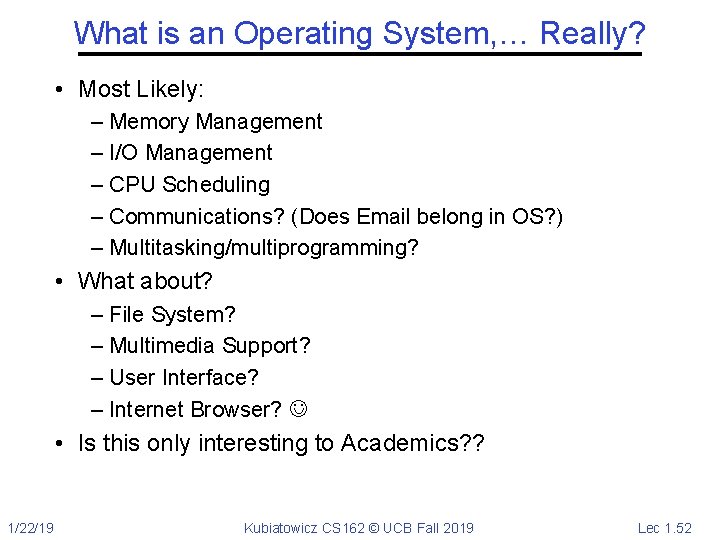 What is an Operating System,… Really?

• Most Likely:
– Memory Management
– I/O Management
– CPU Scheduling
– Communications? (Does Email belong in OS?)
– Multitasking/multiprogramming?
• What about?
– File System?
– Multimedia Support?
– User Interface?
– Internet Browser? ☺
• Is this only interesting to Academics??

1/22/19 Kubiatowicz CS162 © UCB Fall 2019 Lec 1.52